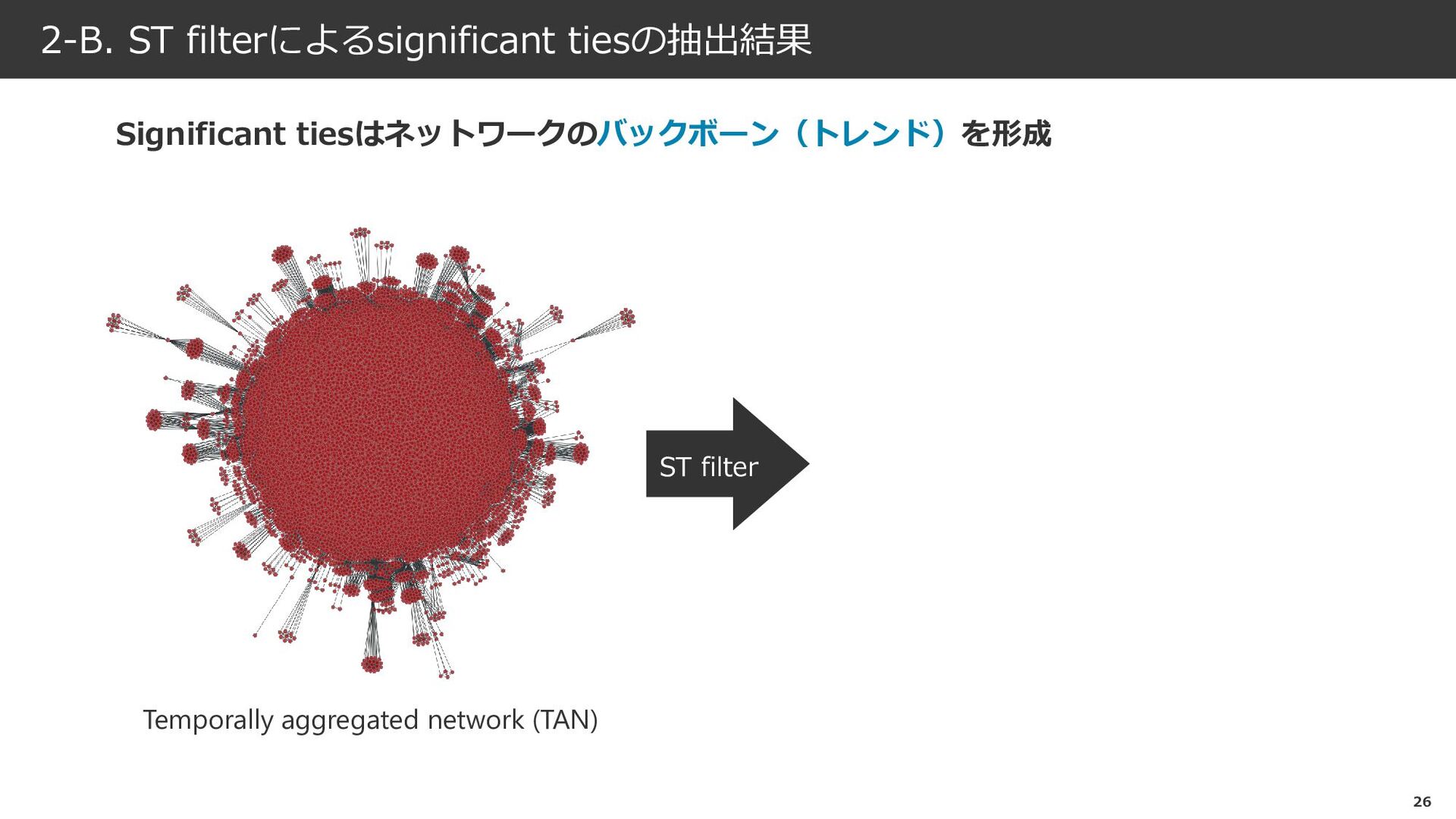 2-B. ST filterによるsignificant tiesの抽出結果

Significant tiesはネットワークのバックボーン（トレンド）を形成

ST filter

Temporally aggregated network (TAN)

26